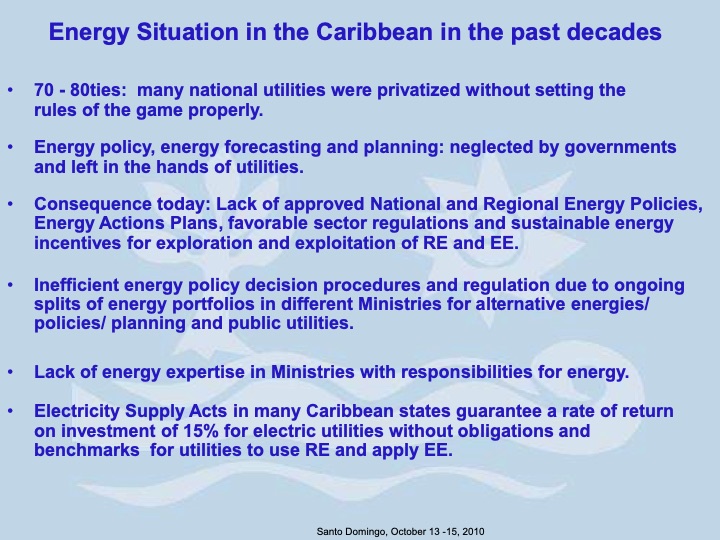 Energy Situation in the Caribbean in the past decades

• 70 - 80ties: many national utilities were privatized without setting the rules of the game properly.

• Energy policy, energy forecasting and planning: neglected by governments and left in the hands of utilities.

• Consequence today: Lack of approved National and Regional Energy Policies, Energy Actions Plans, favorable sector regulations and sustainable energy incentives for exploration and exploitation of RE and EE.

• Inefficient energy policy decision procedures and regulation due to ongoing splits of energy portfolios in different Ministries for alternative energies/ policies/ planning and public utilities.

• Lack of energy expertise in Ministries with responsibilities for energy.

• Electricity Supply Acts in many Caribbean states guarantee a rate of return on investment of 15% for electric utilities without obligations and benchmarks for utilities to use RE and apply EE.

Santo Domingo, October 13 -15, 2010